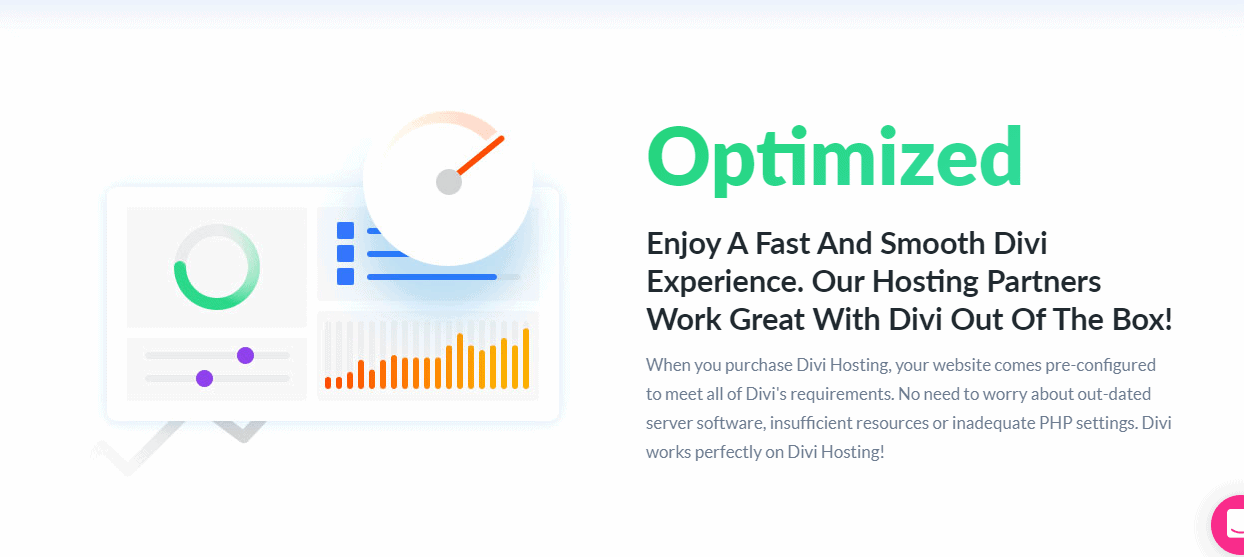 Optimized

Enjoy A Fast And Smooth Divi Experience. Our Hosting Partners Work Great With Divi Out Of The Box!

When you purchase Divi Hosting, your website comes pre-configured to meet all of Divi's requirements. No need to worry about out-dated server software, insufficient resources or inadequate PHP settings. Divi works perfectly on Divi Hosting!